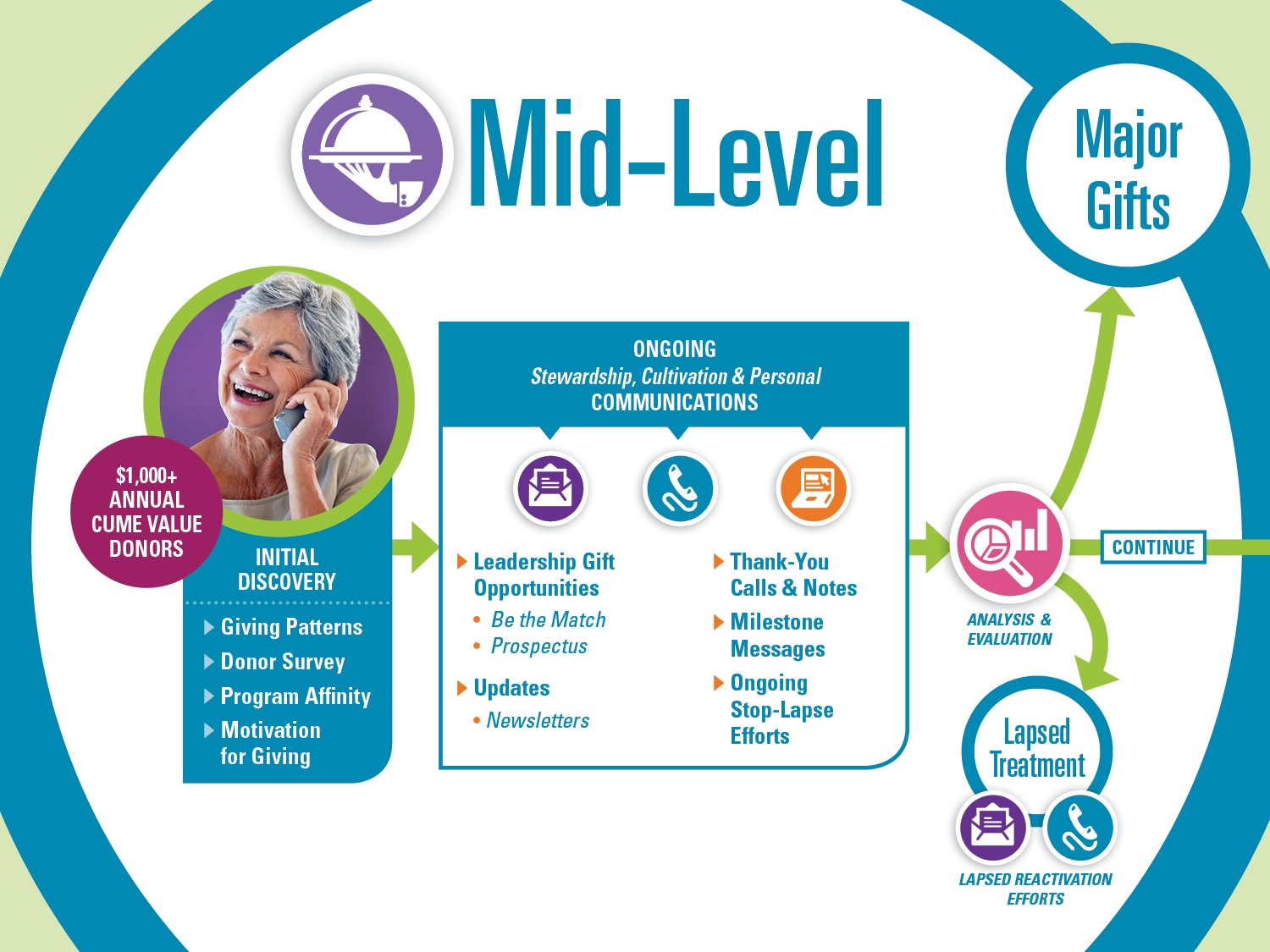 Mid-Level

Major Gifts

$1,000+ ANNUAL CUME VALUE DONORS

INITIAL DISCOVERY

Giving Patterns
Donor Survey
Program Affinity
Motivation for Giving

ONGOING
Stewardship, Cultivation & Personal
COMMUNICATIONS

Leadership Gift Opportunities
• Be the Match
• Prospectus

Updates
• Newsletters

Thank-You Calls & Notes

Milestone Messages

Ongoing Stop-Lapse Efforts

ANALYSIS & EVALUATION

CONTINUE

Lapsed Treatment

LAPSED REACTIVATION EFFORTS